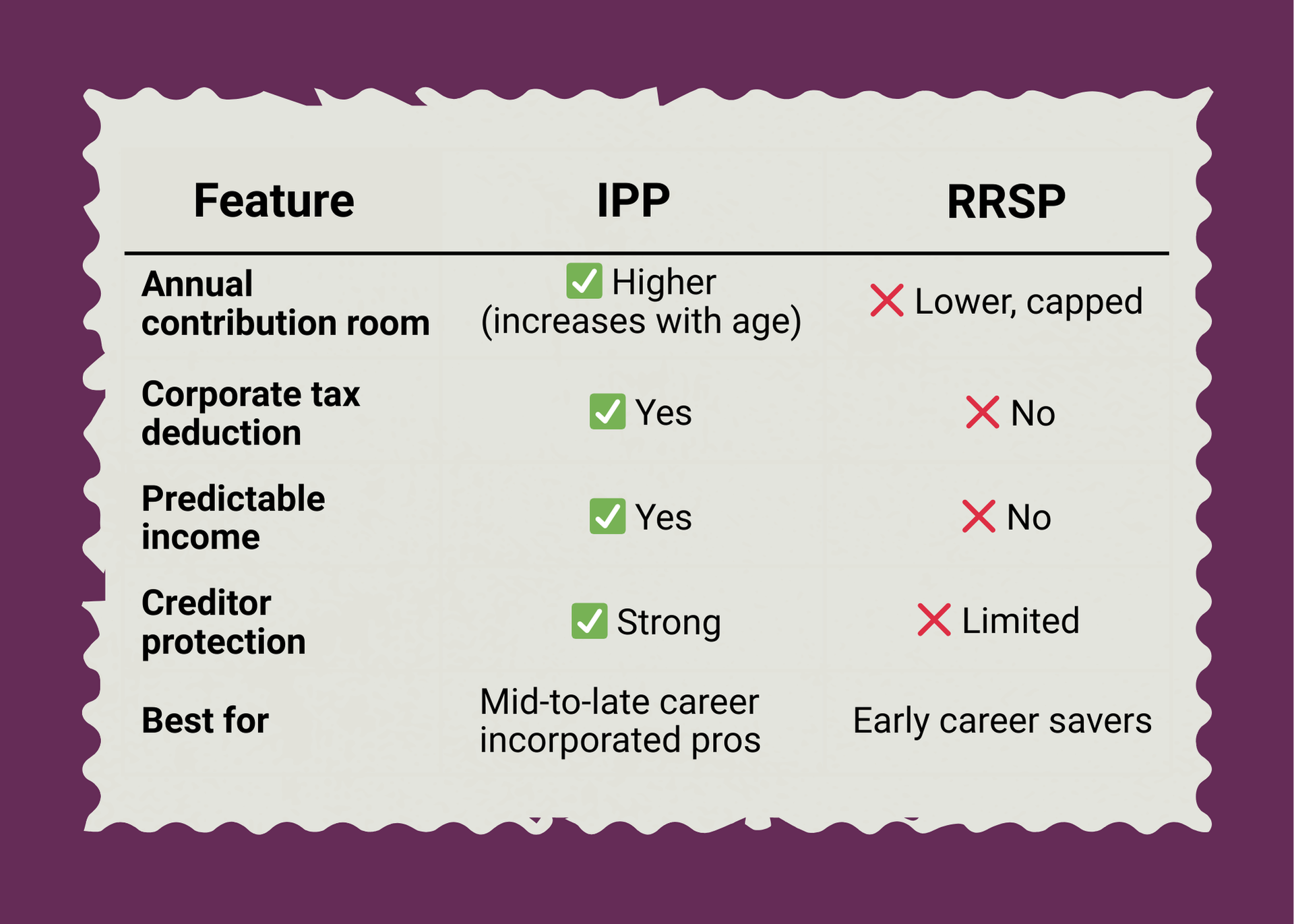 | Feature | IPP | RRSP |
|---|---|---|
| Annual contribution room | ✅ Higher (increases with age) | ❌ Lower, capped |
| Corporate tax deduction | ✅ Yes | ❌ No |
| Predictable income | ✅ Yes | ❌ No |
| Creditor protection | ✅ Strong | ❌ Limited |
| Best for | Mid-to-late career incorporated pros | Early career savers |